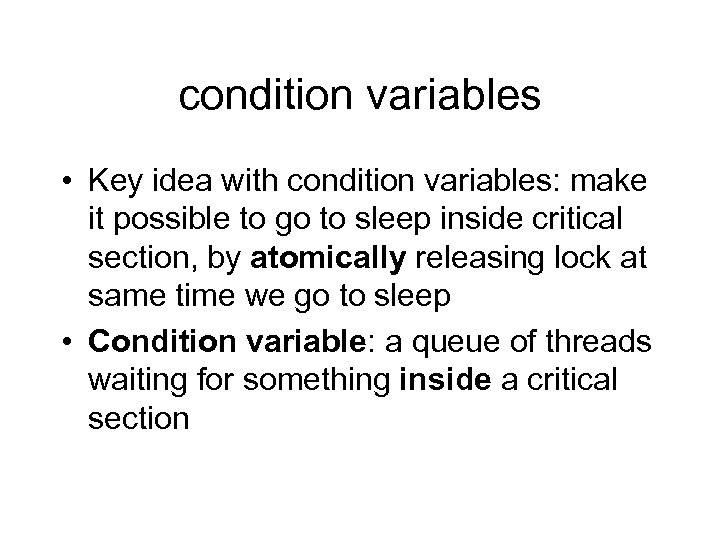 condition variables

• Key idea with condition variables: make it possible to go to sleep inside critical section, by atomically releasing lock at same time we go to sleep

• Condition variable: a queue of threads waiting for something inside a critical section